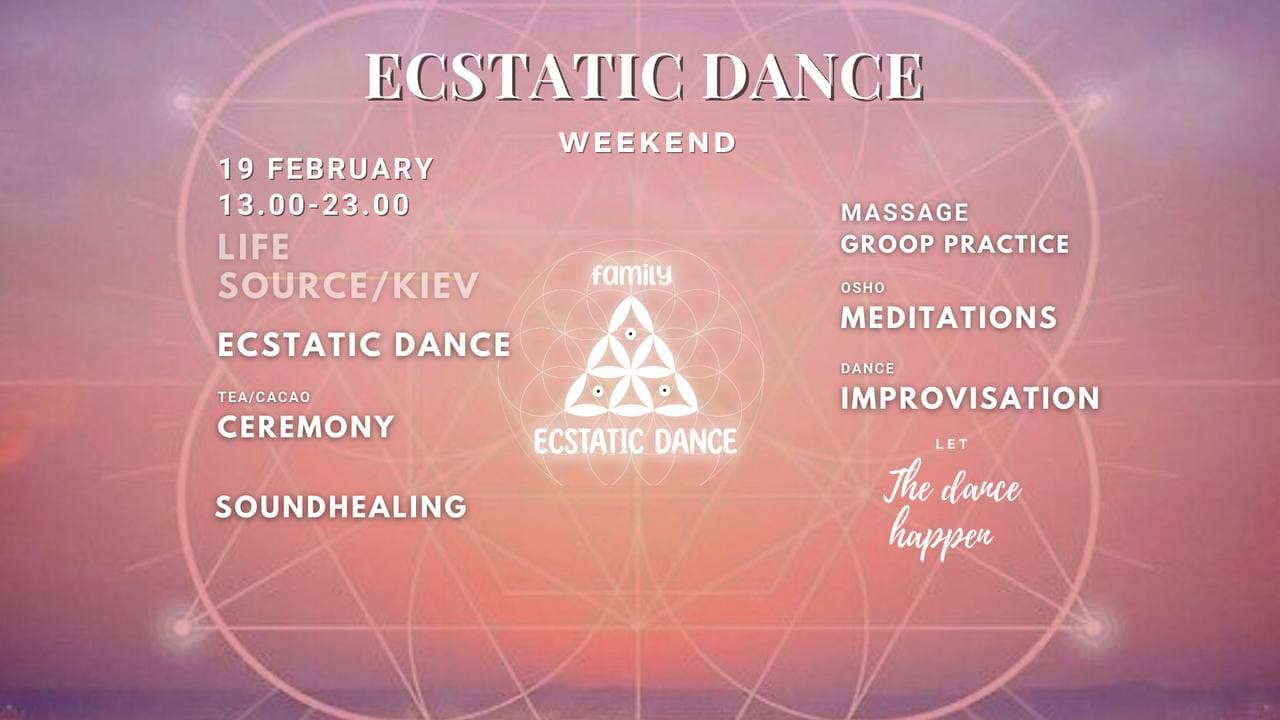 ECSTATIC DANCE

WEEKEND

19 FEBRUARY
13.00-23.00

LIFE SOURCE/KIEV

ECSTATIC DANCE

TEA/CACAO
CEREMONY

SOUNDHEALING

family
ECSTATIC DANCE

MASSAGE
GROOP PRACTICE

OSHO
MEDITATIONS

DANCE
IMPROVISATION

LET
The dance happen